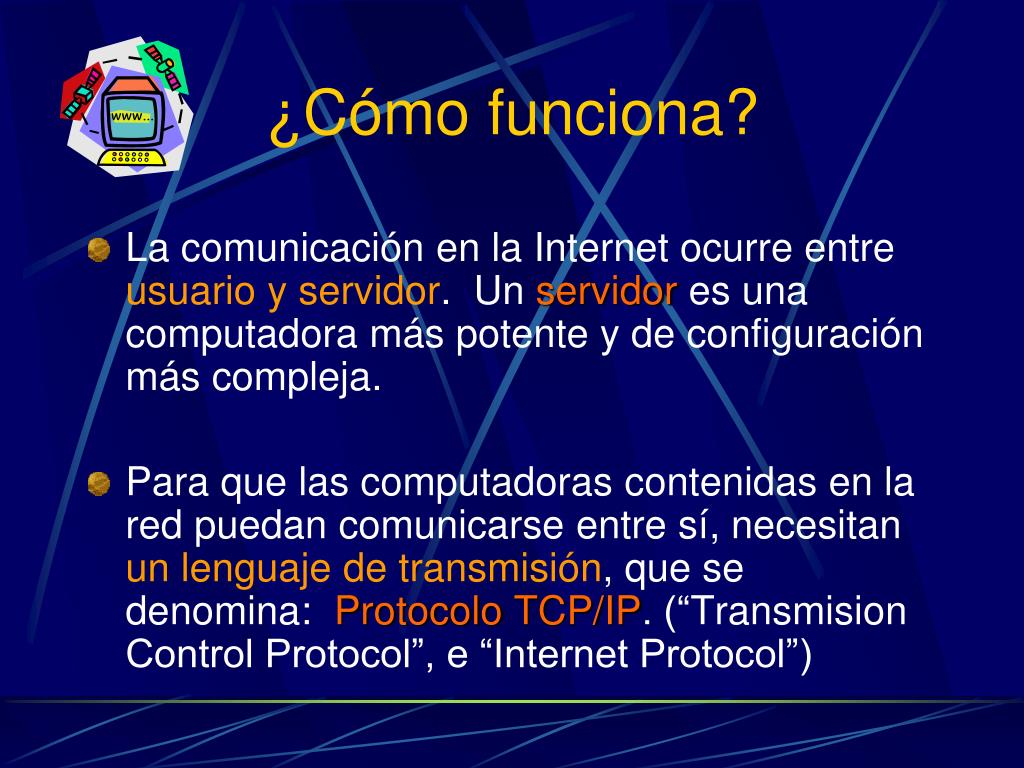 www...

¿Cómo funciona?

La comunicación en la Internet ocurre entre usuario y servidor. Un servidor es una computadora más potente y de configuración más compleja.

Para que las computadoras contenidas en la red puedan comunicarse entre sí, necesitan un lenguaje de transmisión, que se denomina: Protocolo TCP/IP. (“Transmision Control Protocol”, e “Internet Protocol”)